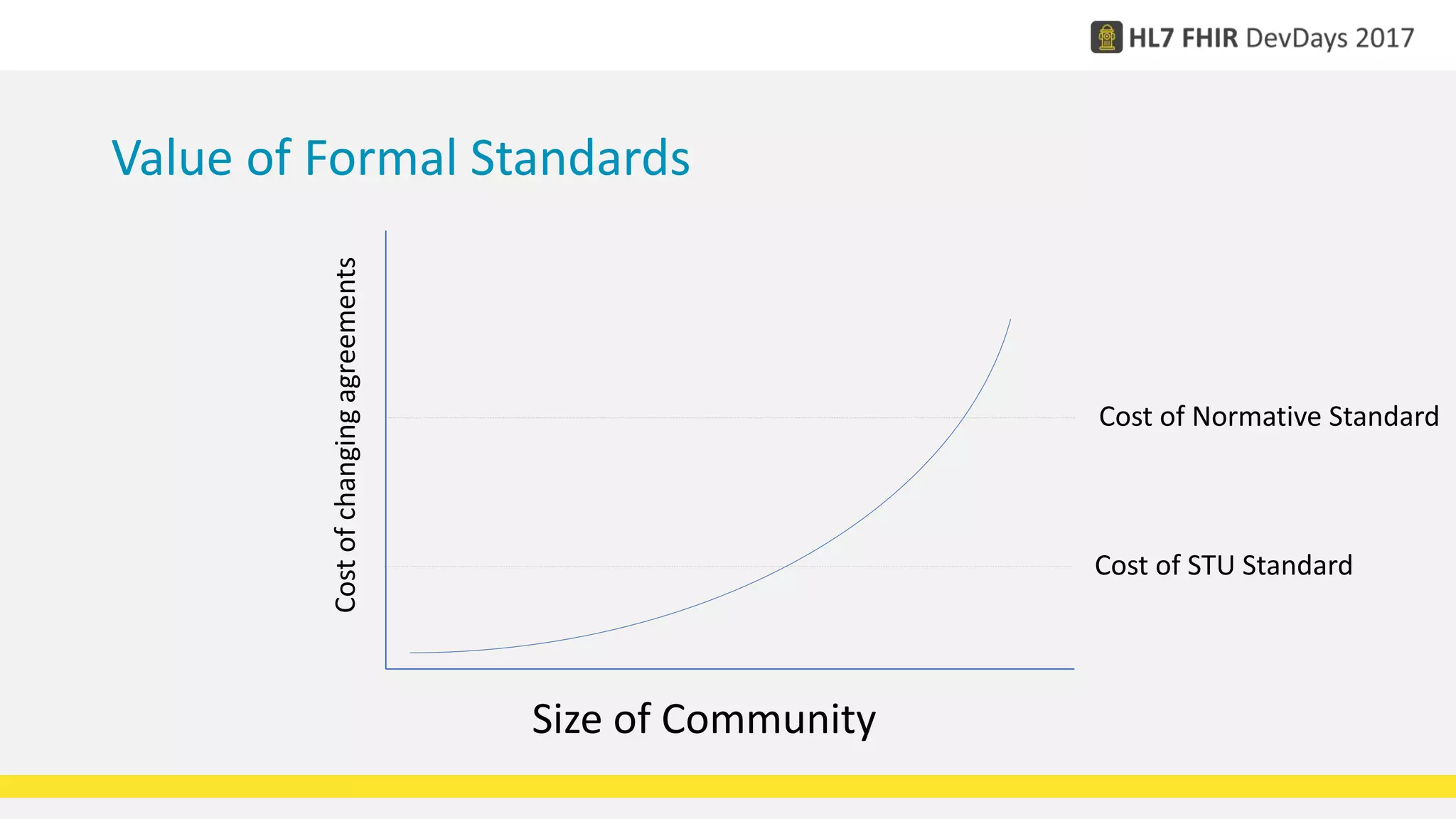 HL7 FHIR DevDays 2017

Value of Formal Standards

Cost of changing agreements

Cost of Normative Standard

Cost of STU Standard

Size of Community